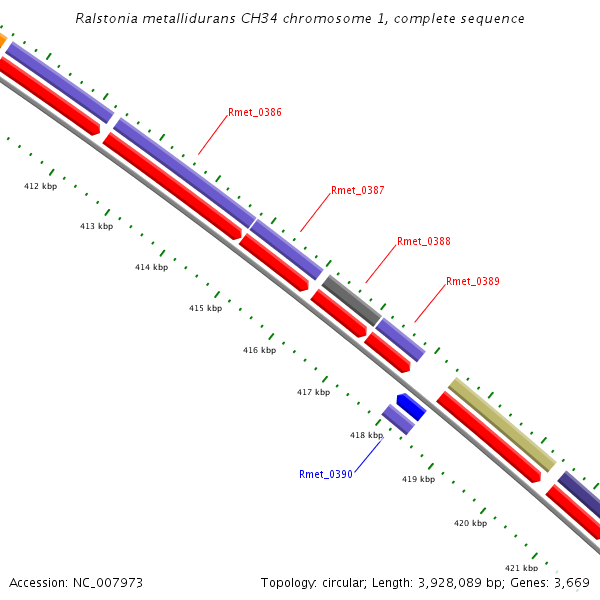 Ralstonia metallidurans CH34 chromosome 1, complete sequence

Rmet_0386

Rmet_0387

Rmet_0388

Rmet_0389

412 kbp

413 kbp

414 kbp

415 kbp

416 kbp

417 kbp

418 kbp

Rmet_0390

419 kbp

420 kbp

421 kbp

Accession: NC_007973

Topology: circular; Length: 3,928,089 bp; Genes: 3,669